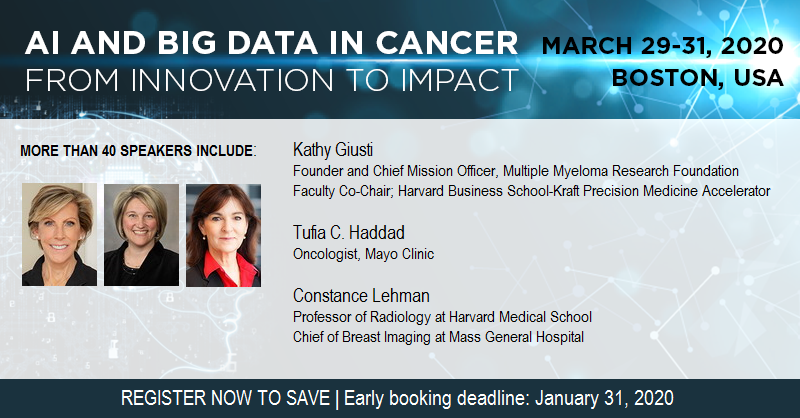 AI AND BIG DATA IN CANCER
FROM INNOVATION TO IMPACT

MARCH 29-31, 2020
BOSTON, USA

MORE THAN 40 SPEAKERS INCLUDE:

Kathy Giusti
Founder and Chief Mission Officer, Multiple Myeloma Research Foundation
Faculty Co-Chair; Harvard Business School-Kraft Precision Medicine Accelerator

Tufia C. Haddad
Oncologist, Mayo Clinic

Constance Lehman
Professor of Radiology at Harvard Medical School
Chief of Breast Imaging at Mass General Hospital

REGISTER NOW TO SAVE | Early booking deadline: January 31, 2020